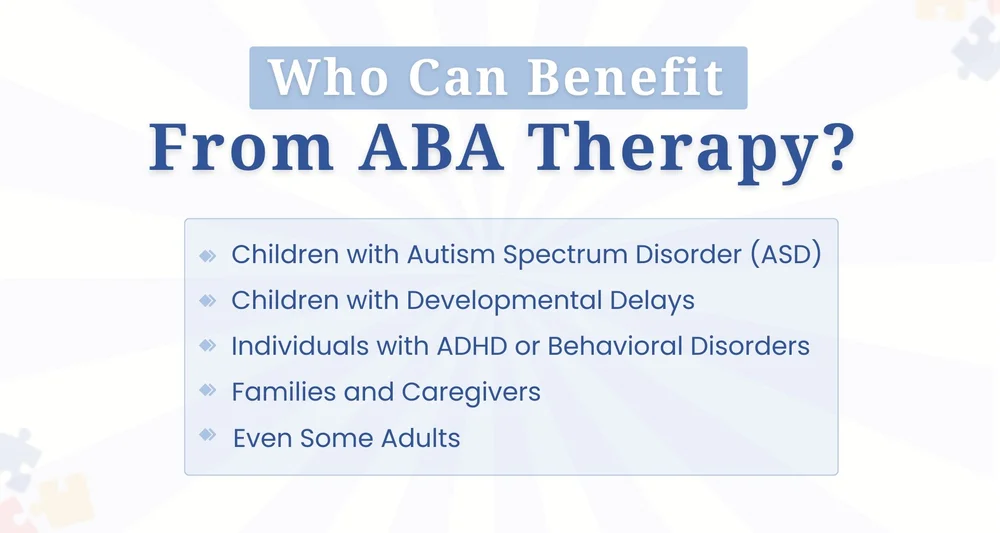 Who Can Benefit
From ABA Therapy?

Children with Autism Spectrum Disorder (ASD)
Children with Developmental Delays
Individuals with ADHD or Behavioral Disorders
Families and Caregivers
Even Some Adults